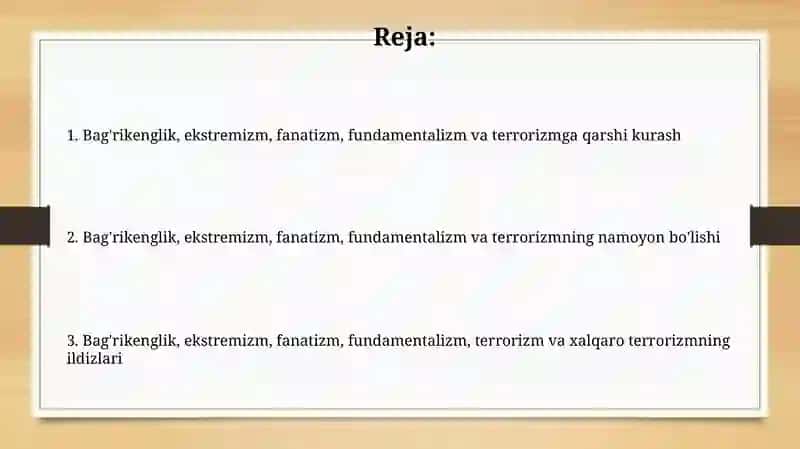 Reja:

1. Bag'rikenglik, ekstremizm, fanatizm, fundamentalizm va terrorizmga qarshi kurash

2. Bag'rikenglik, ekstremizm, fanatizm, fundamentalizm va terrorizmning namoyon bo'lishi

3. Bag'rikenglik, ekstremizm, fanatizm, fundamentalizm, terrorizm va xalqaro terrorizmning ildizlari